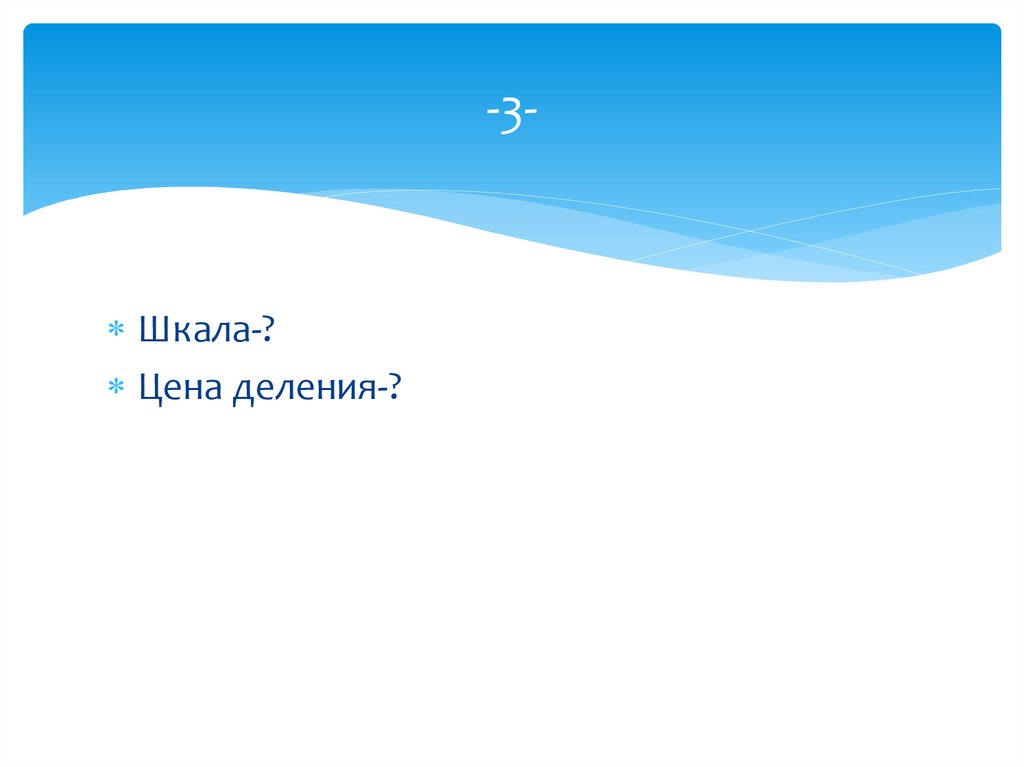 -3-

* Шкала-?
* Цена деления-?